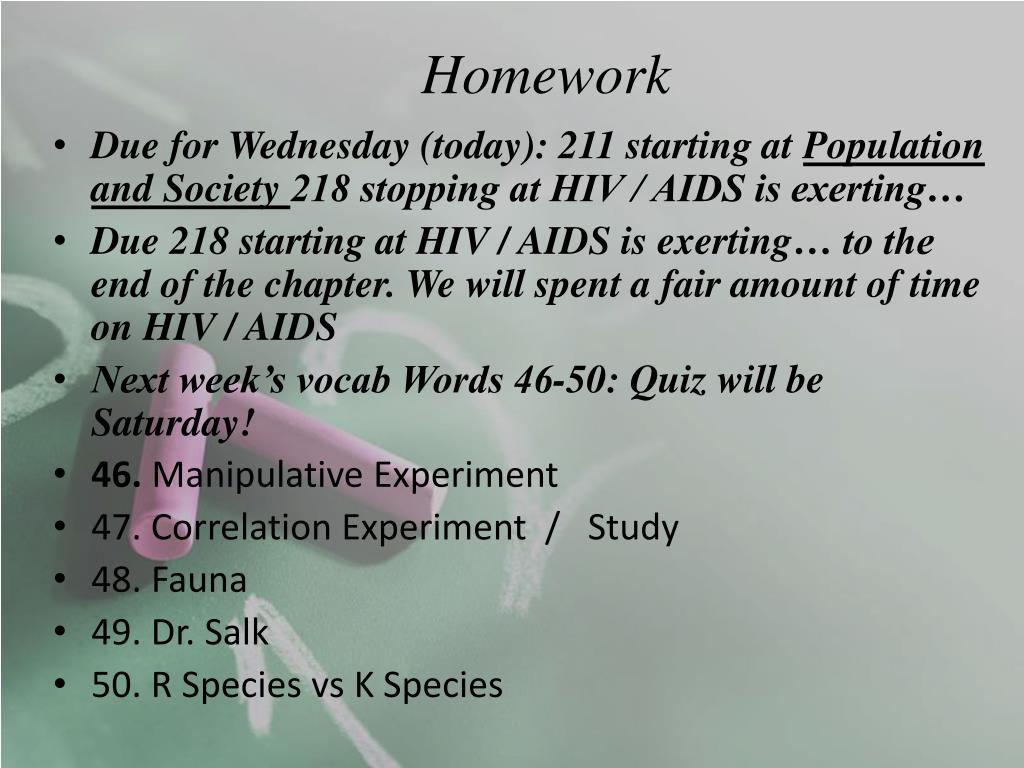 Homework

• Due for Wednesday (today): 211 starting at Population and Society 218 stopping at HIV / AIDS is exerting…
• Due 218 starting at HIV / AIDS is exerting… to the end of the chapter. We will spent a fair amount of time on HIV / AIDS
• Next week's vocab Words 46-50: Quiz will be Saturday!
• 46. Manipulative Experiment
• 47. Correlation Experiment / Study
• 48. Fauna
• 49. Dr. Salk
• 50. R Species vs K Species